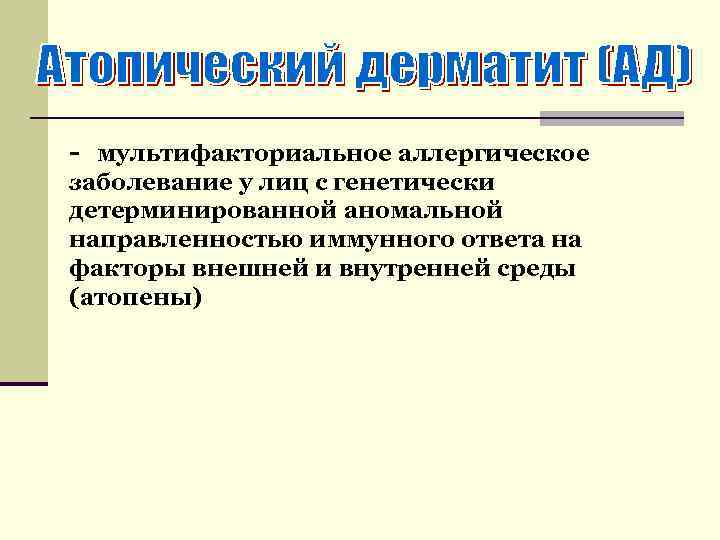 Атопический дерматит (АД)

- мультифакториальное аллергическое заболевание у лиц с генетически детерминированной аномальной направленностью иммунного ответа на факторы внешней и внутренней среды (атопены)